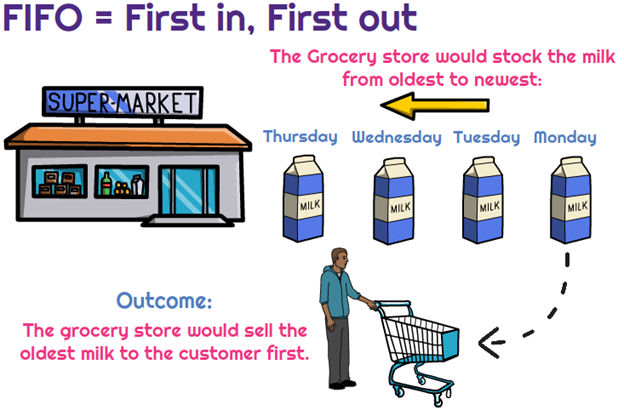 FIFO = First in, First out

The Grocery store would stock the milk from oldest to newest:

SUPER-MARKET

Thursday Wednesday Tuesday Monday

MILK MILK MILK MILK

Outcome:

The grocery store would sell the oldest milk to the customer first.